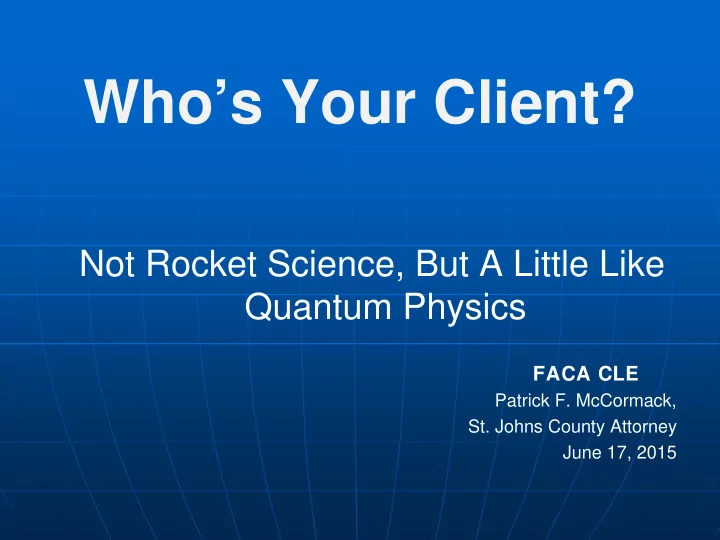 Who’s Your Client?

Not Rocket Science, But A Little Like Quantum Physics

FACA CLE
Patrick F. McCormack,
St. Johns County Attorney
June 17, 2015